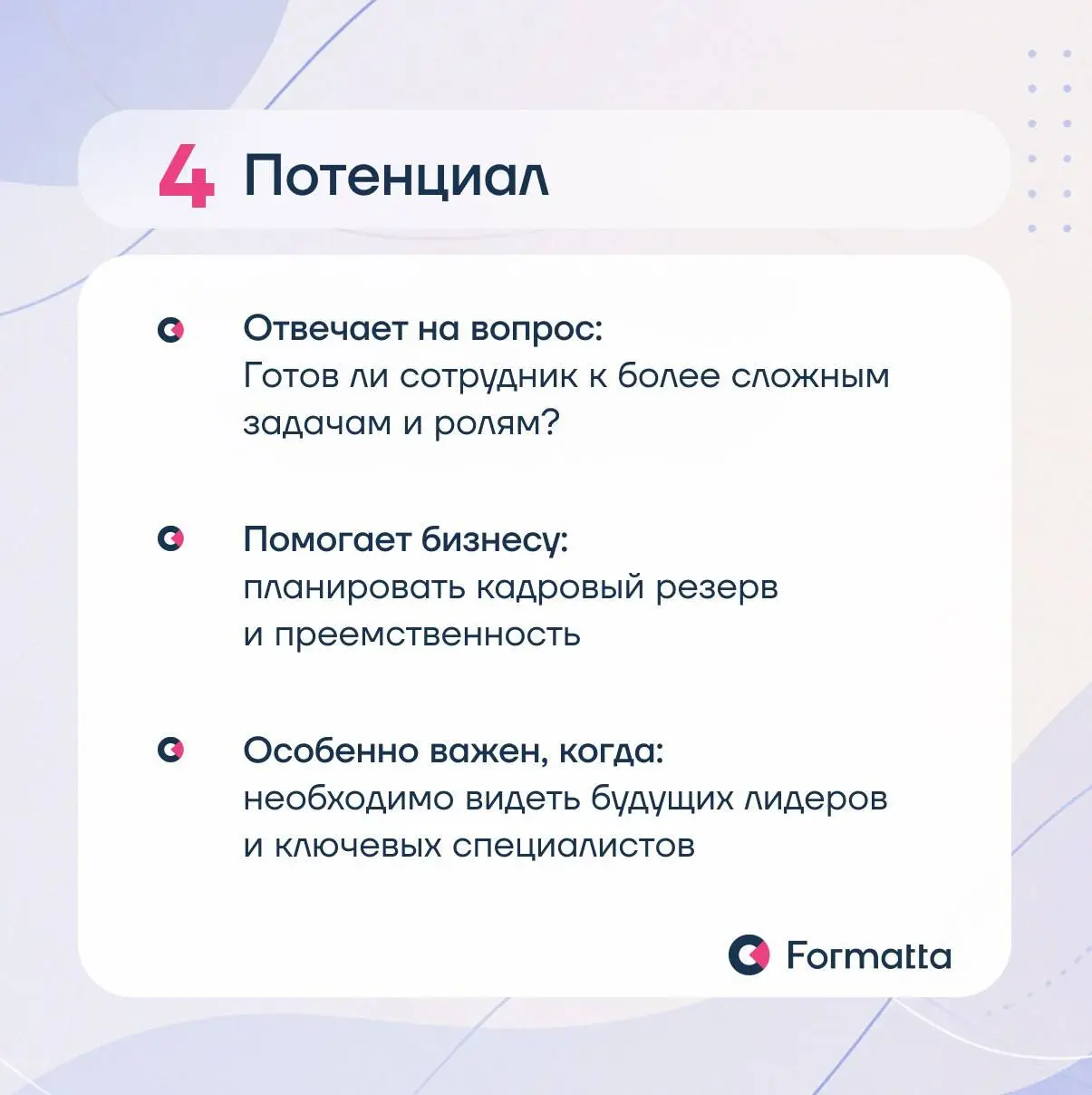 4 Потенциал

Отвечает на вопрос:
Готов ли сотрудник к более сложным задачам и ролям?

Помогает бизнесу:
планировать кадровый резерв и преемственность

Особенно важен, когда:
необходимо видеть будущих лидеров и ключевых специалистов

Formatta